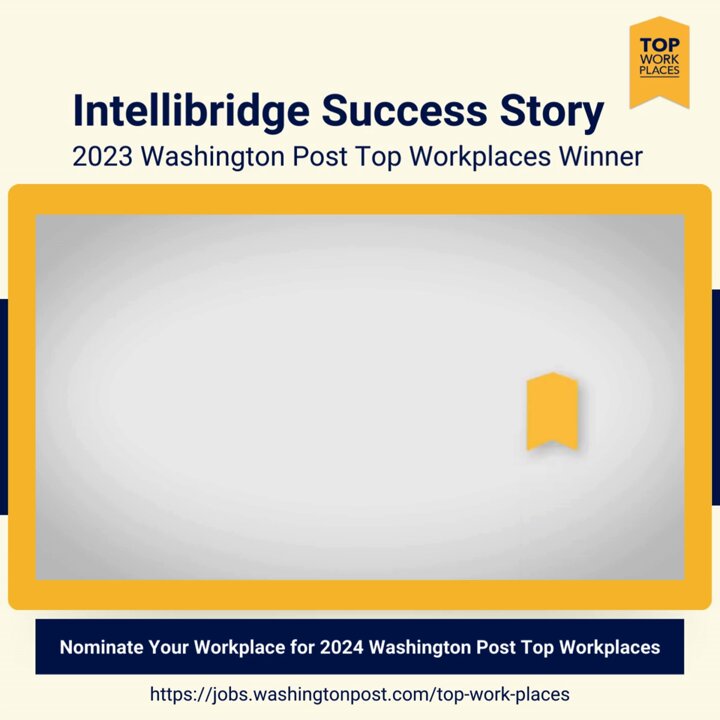 TOP
WORK
PLACES

Intellibridge Success Story
2023 Washington Post Top Workplaces Winner

Nominate Your Workplace for 2024 Washington Post Top Workplaces

https://jobs.washingtonpost.com/top-work-places